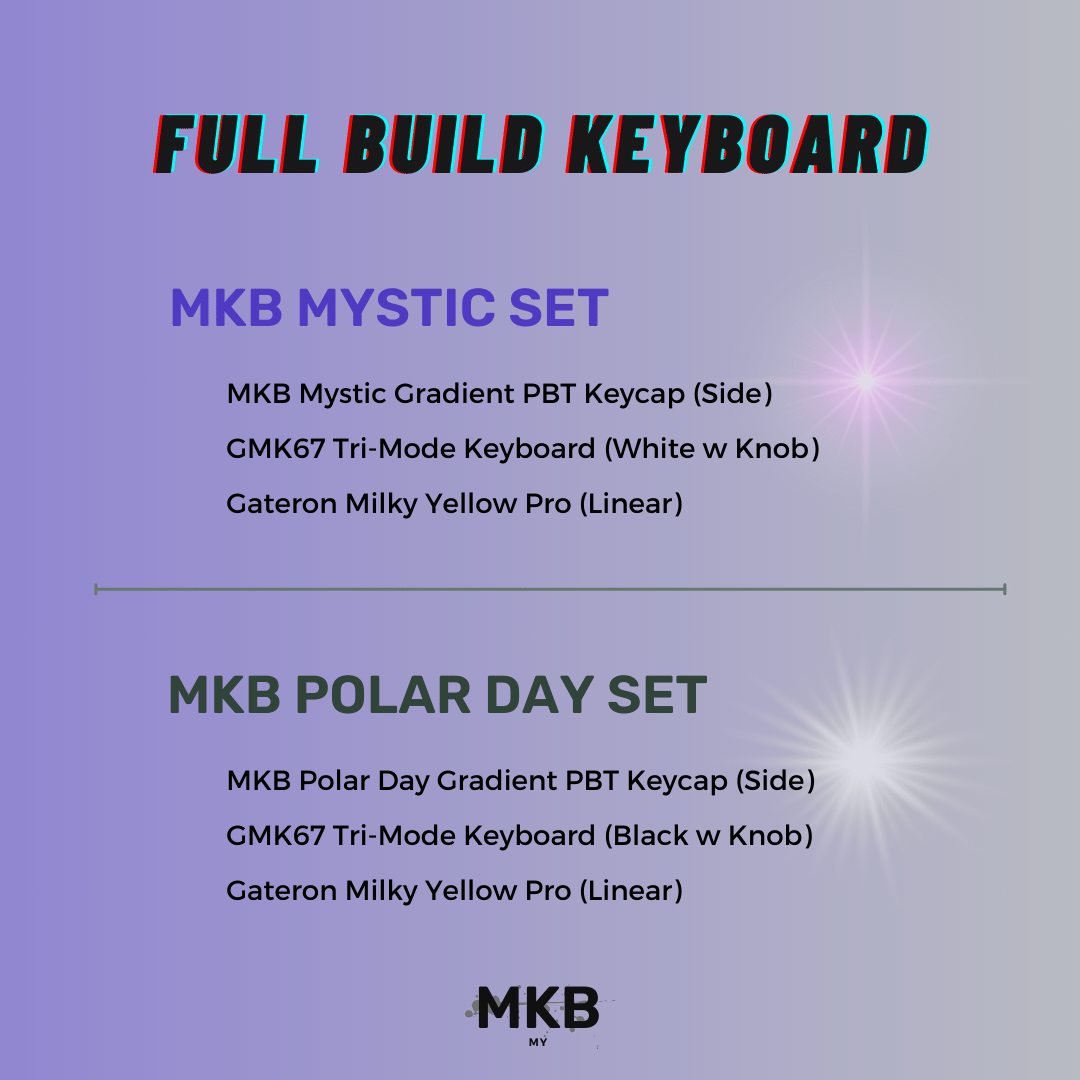 FULL BUILD KEYBOARD

MKB MYSTIC SET

MKB Mystic Gradient PBT Keycap (Side)

GMK67 Tri-Mode Keyboard (White w Knob)

Gateron Milky Yellow Pro (Linear)

MKB POLAR DAY SET

MKB Polar Day Gradient PBT Keycap (Side)

GMK67 Tri-Mode Keyboard (Black w Knob)

Gateron Milky Yellow Pro (Linear)

MKB
MY